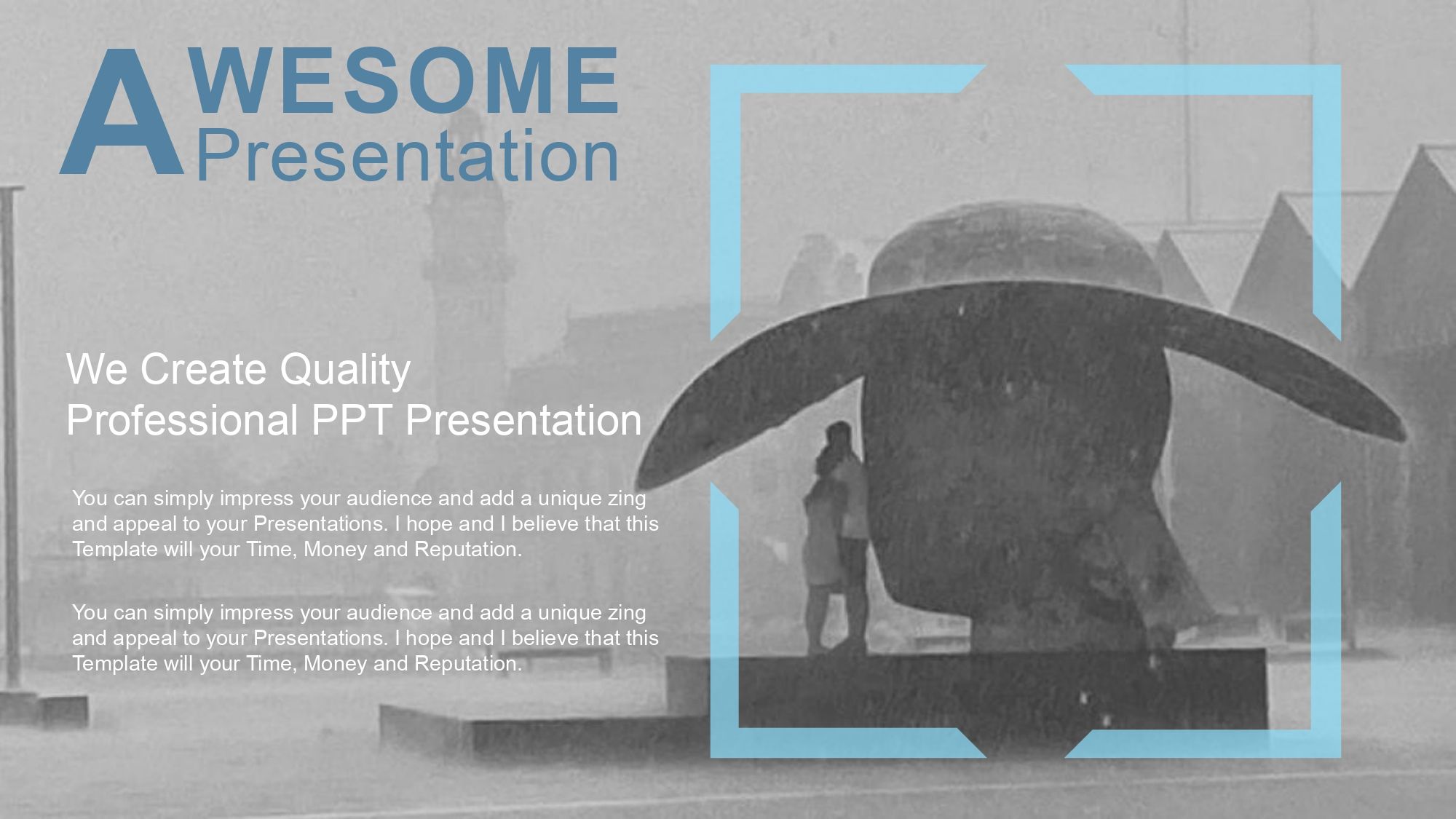 AWESOME
Presentation

We Create Quality
Professional PPT Presentation

You can simply impress your audience and add a unique zing and appeal to your Presentations. I hope and I believe that this Template will your Time, Money and Reputation.

You can simply impress your audience and add a unique zing and appeal to your Presentations. I hope and I believe that this Template will your Time, Money and Reputation.